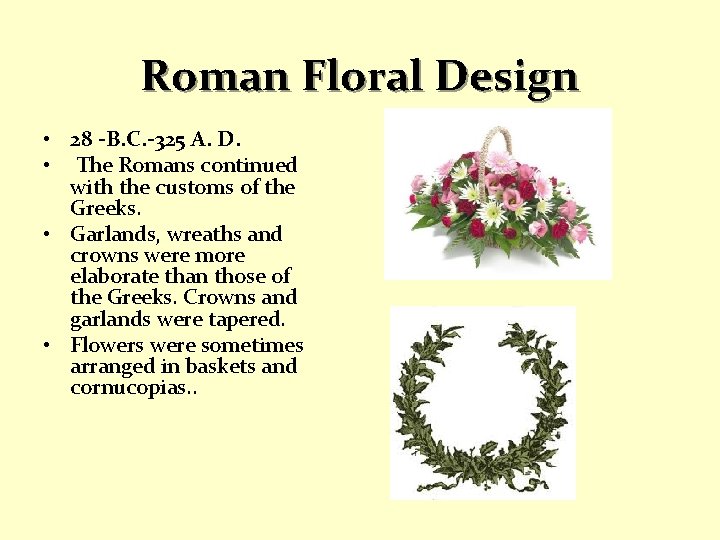 Roman Floral Design

• 28 -B.C.-325 A. D.
• The Romans continued with the customs of the Greeks.
• Garlands, wreaths and crowns were more elaborate than those of the Greeks. Crowns and garlands were tapered.
• Flowers were sometimes arranged in baskets and cornucopias..